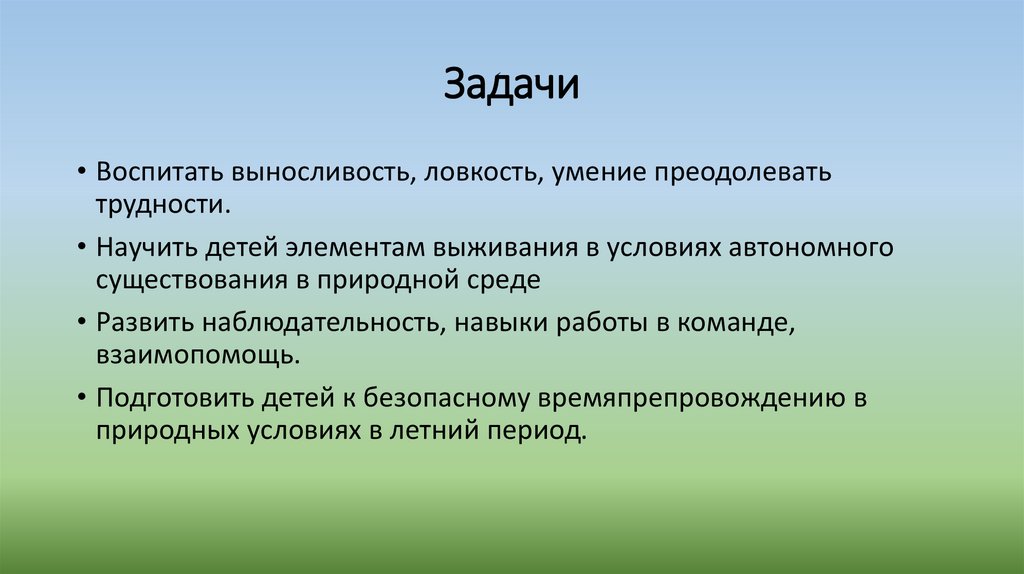 Задачи

• Воспитать выносливость, ловкость, умение преодолевать трудности.

• Научить детей элементам выживания в условиях автономного существования в природной среде

• Развить наблюдательность, навыки работы в команде, взаимопомощь.

• Подготовить детей к безопасному времяпрепровождению в природных условиях в летний период.